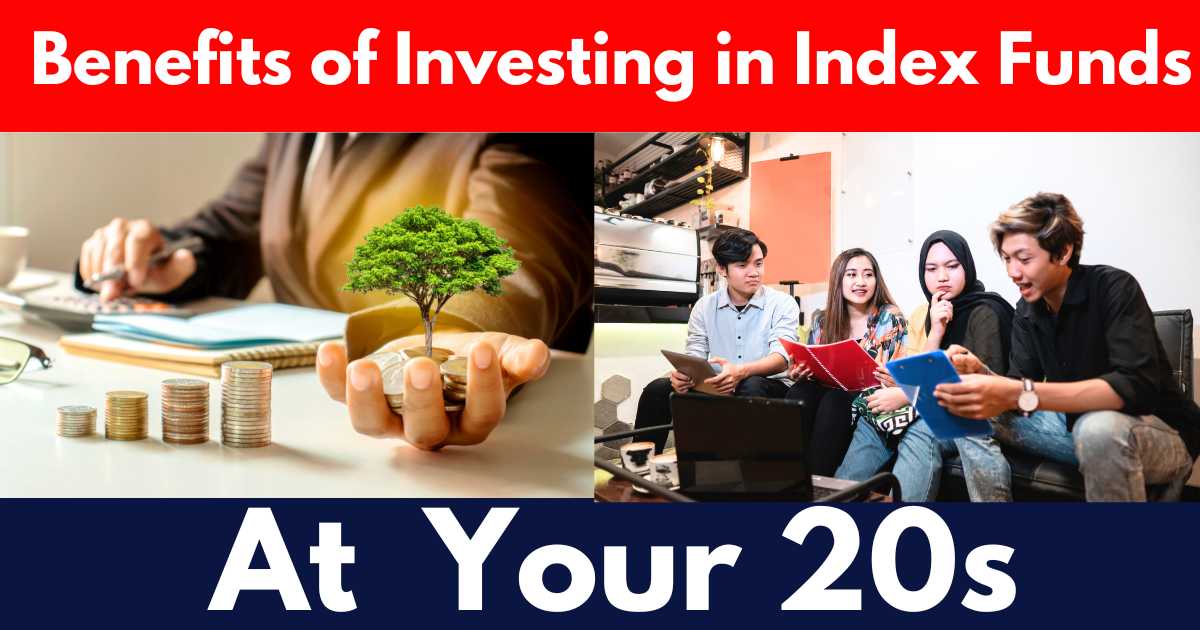 Benefits of Investing in Index Funds

At Your 20s